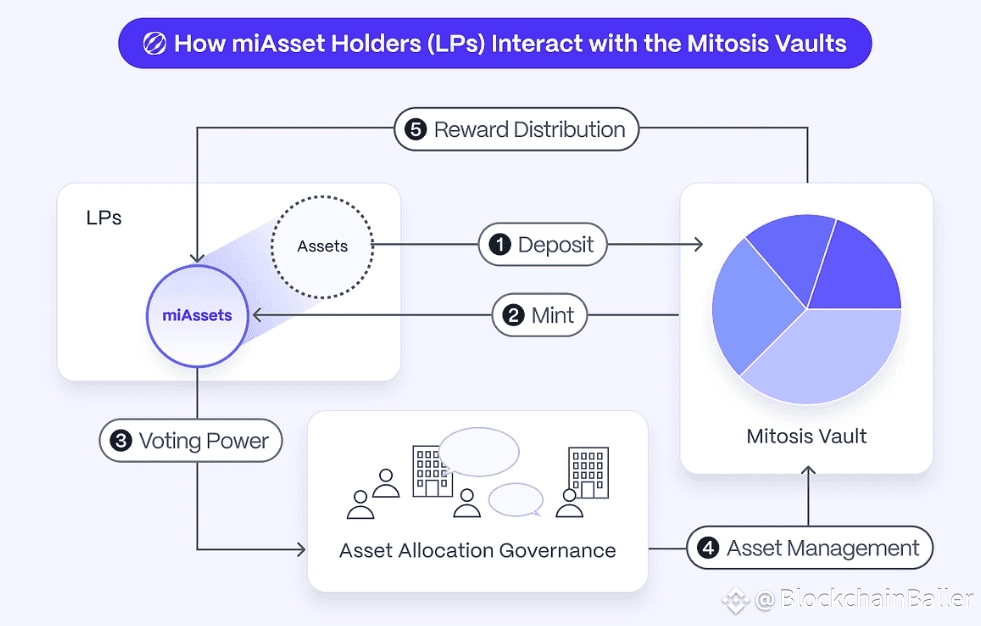 How miAsset Holders (LPs) Interact with the Mitosis Vaults

5 Reward Distribution

LPs

Assets

miAssets

1 Deposit

2 Mint

Mitosis Vault

3 Voting Power

Asset Allocation Governance

4 Asset Management

@BlockchainBaller